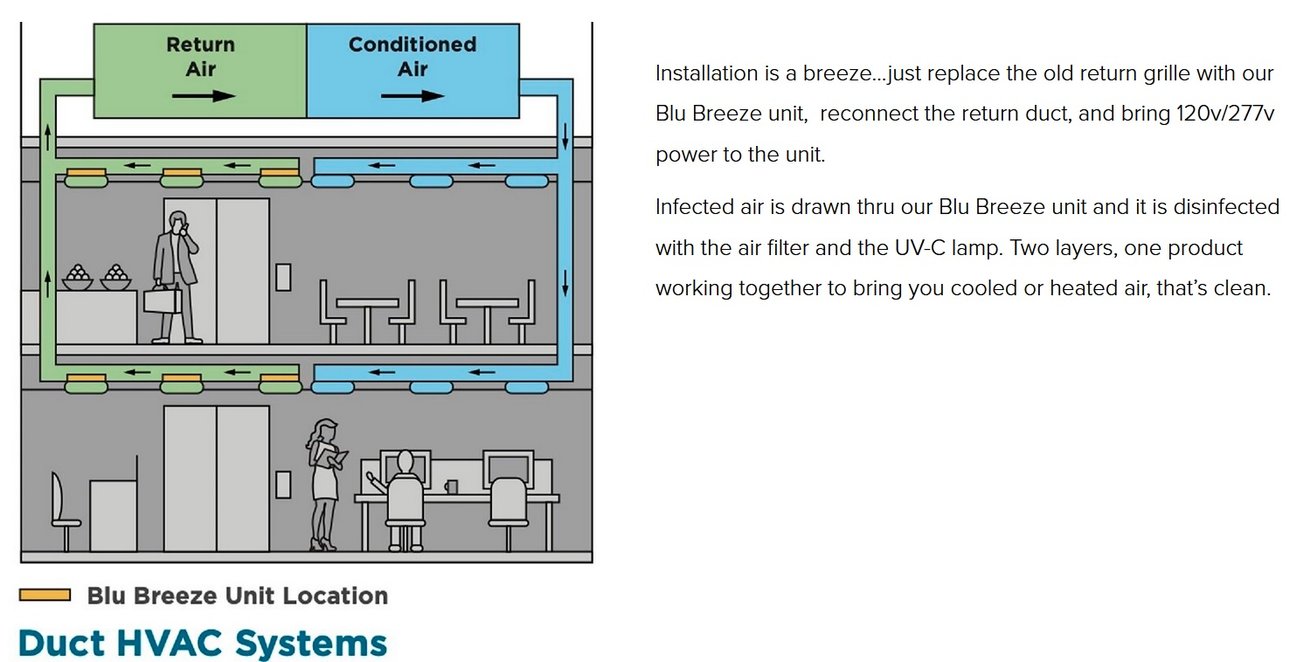 Return Air

Conditioned Air

Blu Breeze Unit Location

Duct HVAC Systems

Installation is a breeze…just replace the old return grille with our Blu Breeze unit, reconnect the return duct, and bring 120v/277v power to the unit.

Infected air is drawn thru our Blu Breeze unit and it is disinfected with the air filter and the UV-C lamp. Two layers, one product working together to bring you cooled or heated air, that's clean.